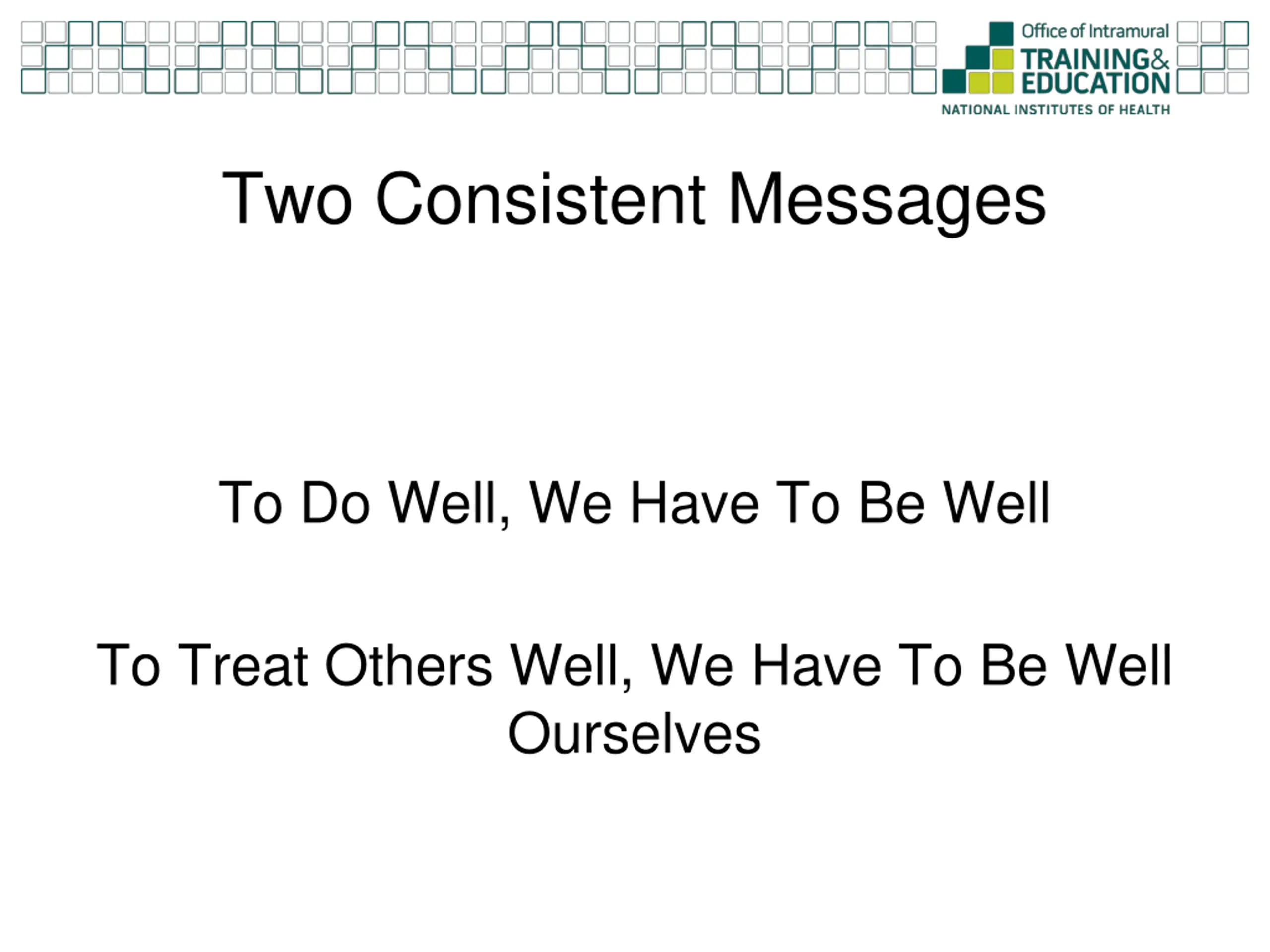 Office of Intramural
TRAINING&
EDUCATION
NATIONAL INSTITUTES OF HEALTH

Two Consistent Messages

To Do Well, We Have To Be Well

To Treat Others Well, We Have To Be Well Ourselves